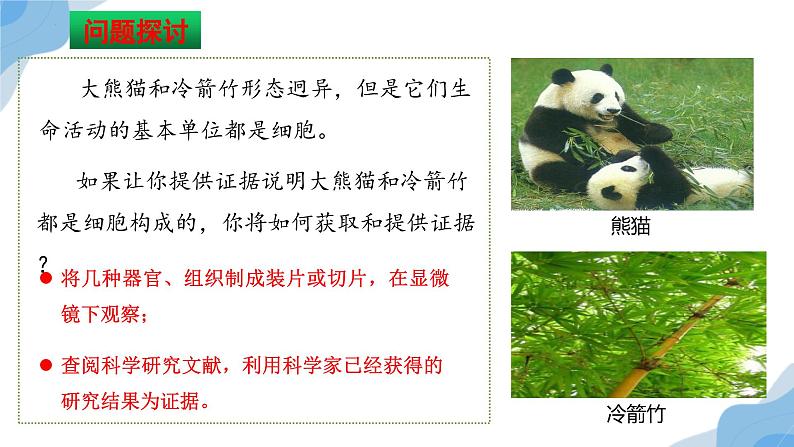 问题探讨

大熊猫和冷箭竹形态迥异，但是它们生命活动的基本单位都是细胞。

如果让你提供证据说明大熊猫和冷箭竹都是细胞构成的，你将如何获取和提供证据？

● 将几种器官、组织制成装片或切片，在显微镜下观察；

● 查阅科学研究文献，利用科学家已经获得的研究结果为证据。

熊猫

冷箭竹